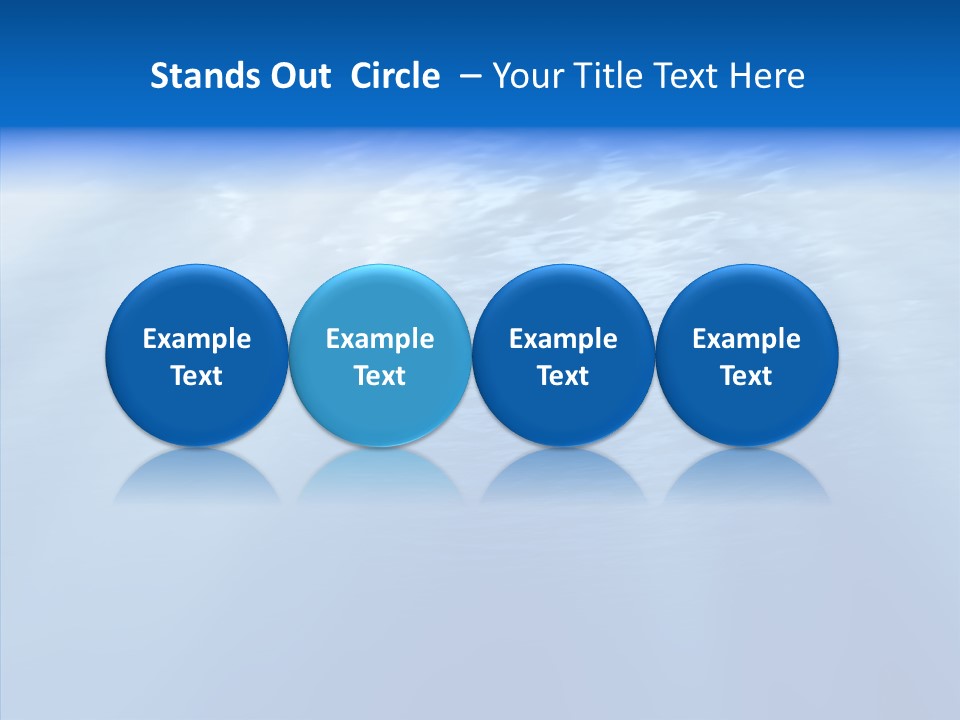 Stands Out Circle – Your Title Text Here

Example Text

Example Text

Example Text

Example Text